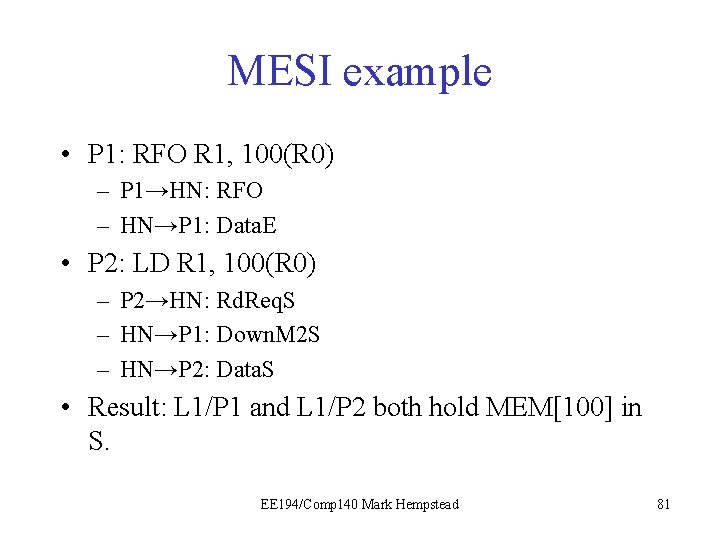 MESI example

• P1: RFO R1, 100(R0)
  – P1→HN: RFO
  – HN→P1: DataE
• P2: LD R1, 100(R0)
  – P2→HN: RdReqS
  – HN→P1: DownM2S
  – HN→P2: DataS
• Result: L1/P1 and L1/P2 both hold MEM[100] in S.

EE194/Comp140 Mark Hempstead

81